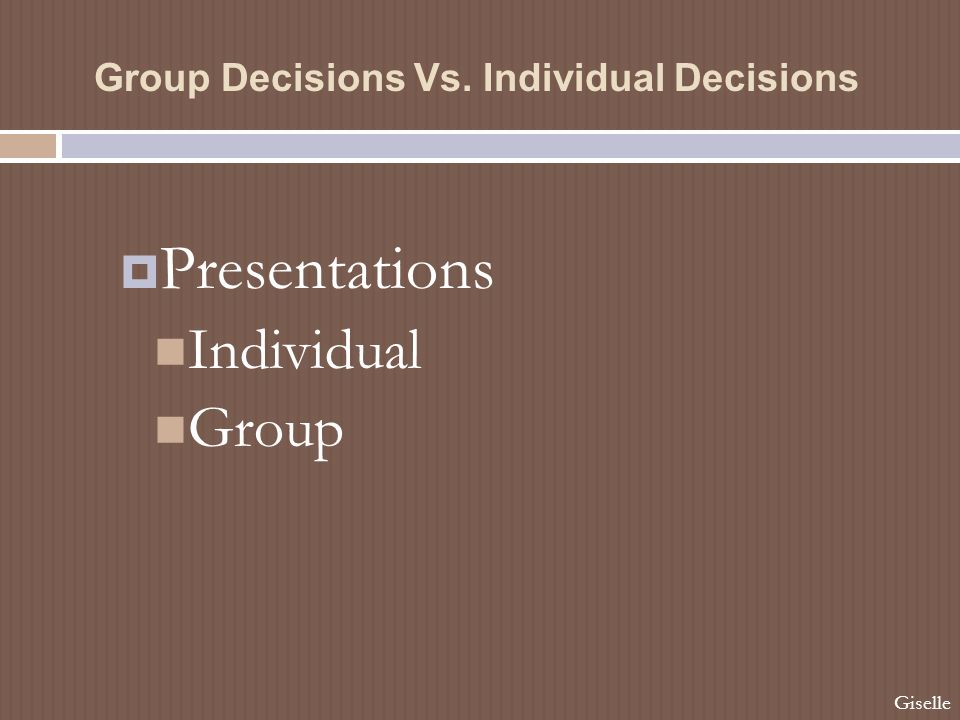 Group Decisions Vs. Individual Decisions

Presentations

Individual

Group

Giselle